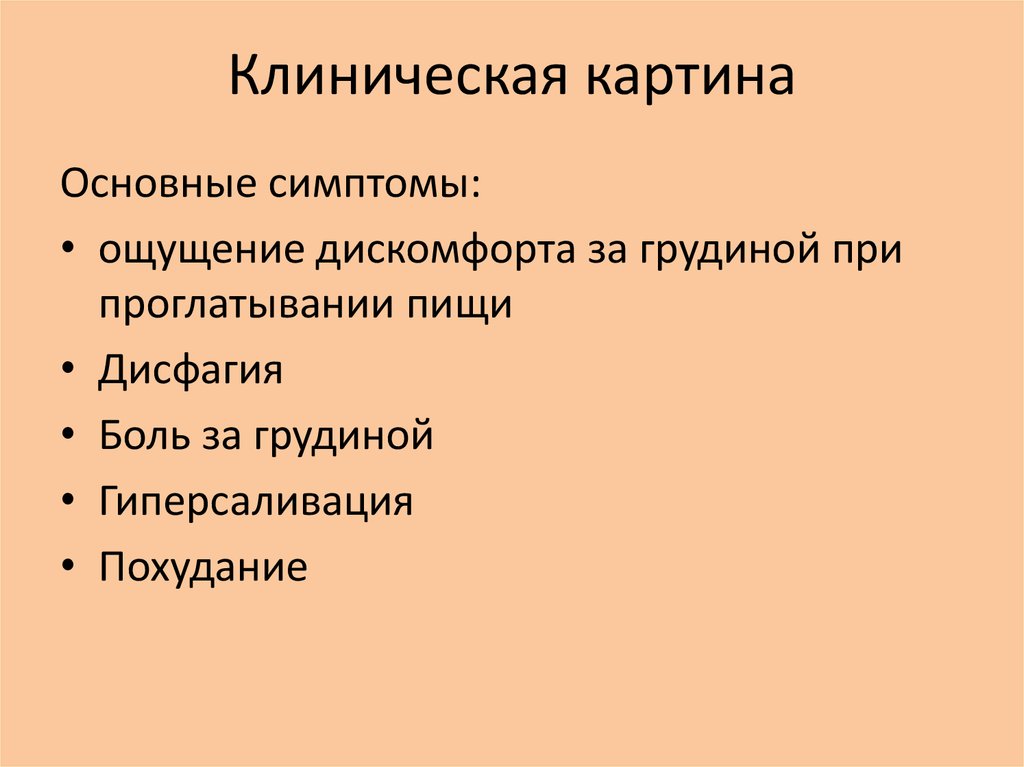 Клиническая картина

Основные симптомы:

• ощущение дискомфорта за грудиной при проглатывании пищи
• Дисфагия
• Боль за грудиной
• Гиперсаливация
• Похудание